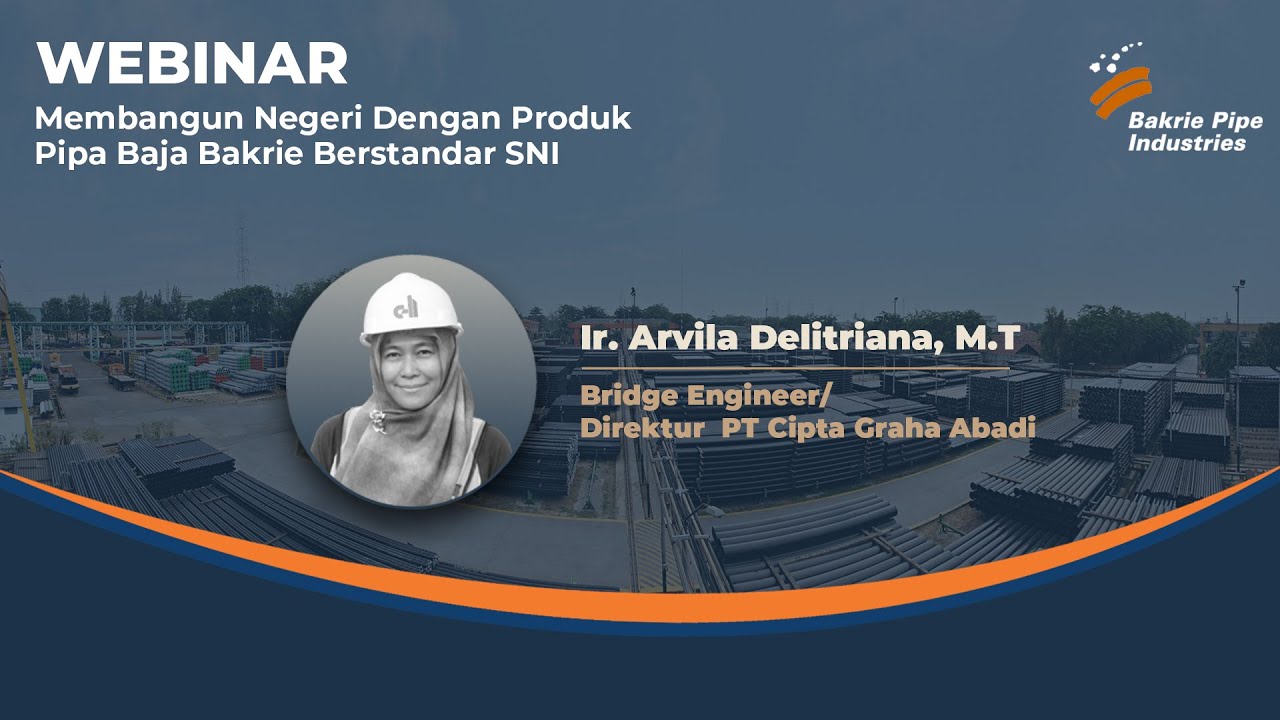 WEBINAR
Membangun Negeri Dengan Produk Pipa Baja Bakrie Berstandar SNI

Bakrie Pipe Industries

Ir. Arvila Delitriana, M.T

Bridge Engineer/
Direktur PT Cipta Graha Abadi